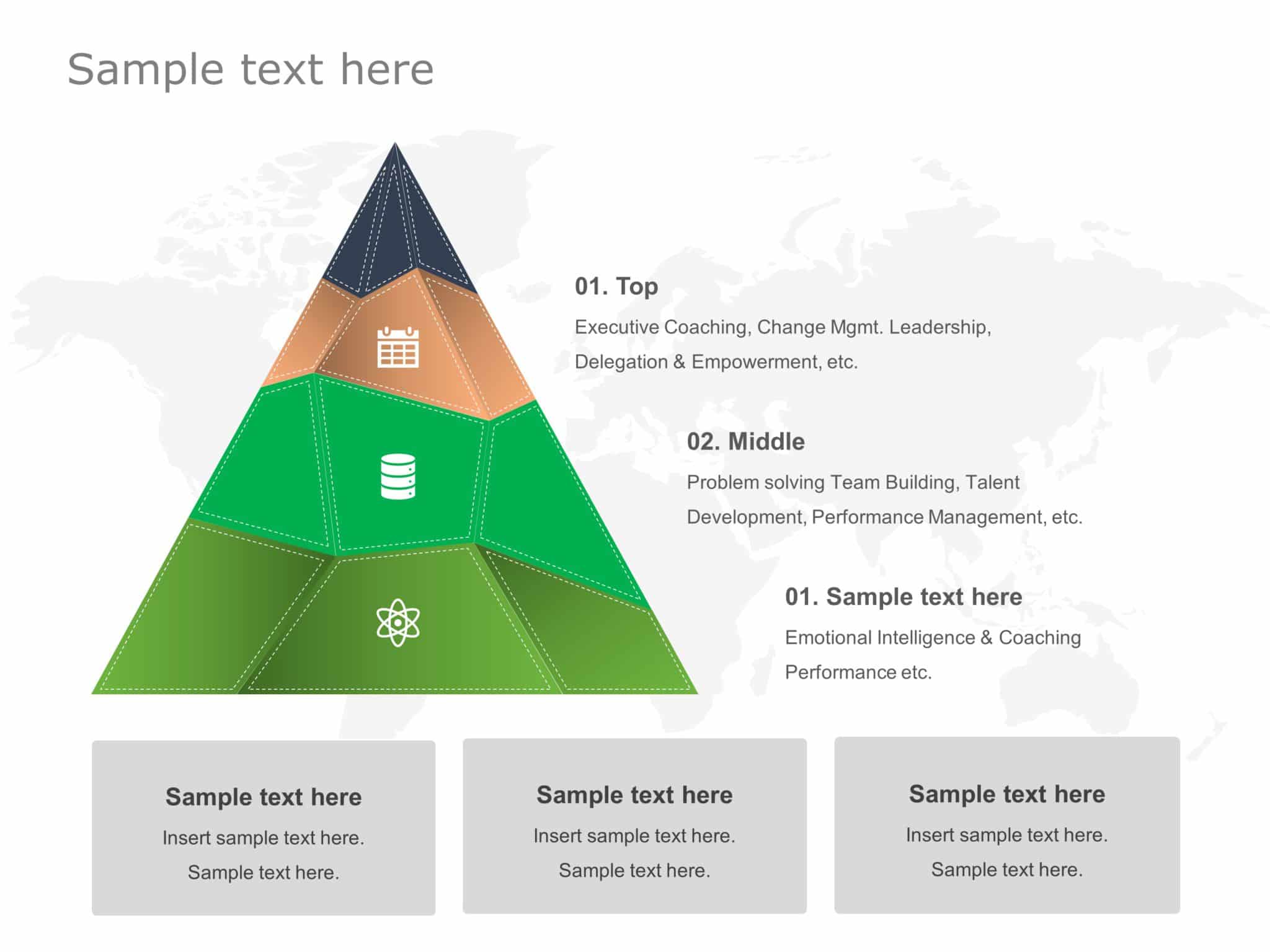 Sample text here

01. Top

Executive Coaching, Change Mgmt. Leadership, Delegation & Empowerment, etc.

02. Middle

Problem solving Team Building, Talent Development, Performance Management, etc.

01. Sample text here

Emotional Intelligence & Coaching Performance etc.

Sample text here

Insert sample text here. Sample text here.

Sample text here

Insert sample text here. Sample text here.

Sample text here

Insert sample text here. Sample text here.